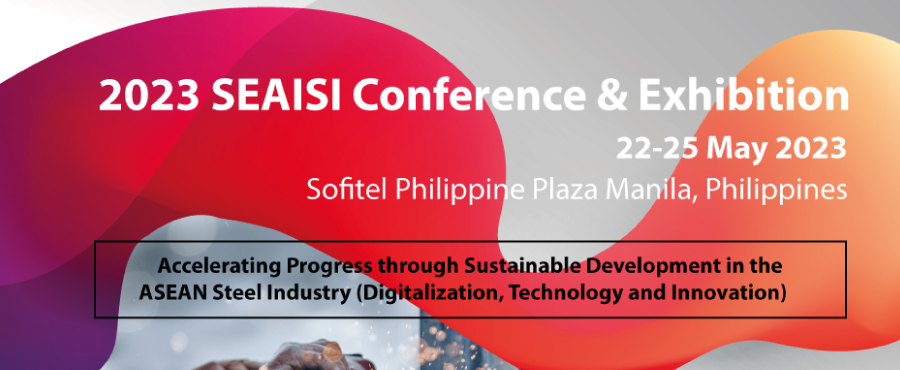 2023 SEAISI Conference & Exhibition

22-25 May 2023

Sofitel Philippine Plaza Manila, Philippines

Accelerating Progress through Sustainable Development in the ASEAN Steel Industry (Digitalization, Technology and Innovation)